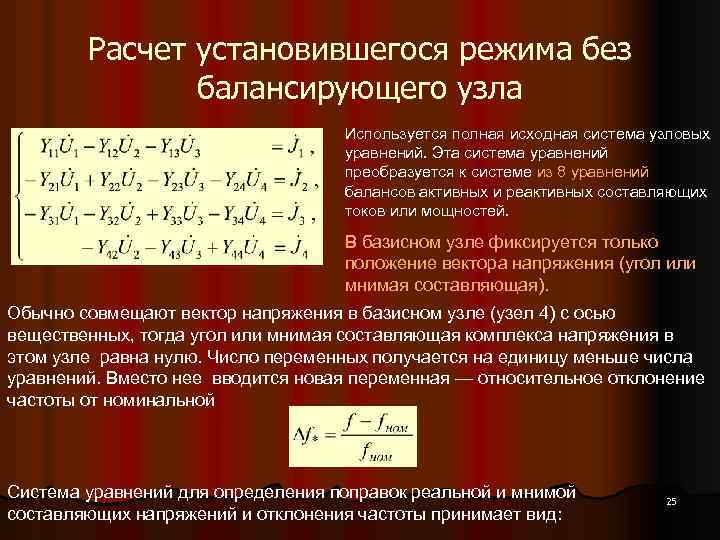 Расчет установившегося режима без балансирующего узла

$\begin{cases} Y_{11}\dot{U}_1 - Y_{12}\dot{U}_2 - Y_{13}\dot{U}_3 = \dot{J}_1, \\ -Y_{21}\dot{U}_1 + Y_{22}\dot{U}_2 - Y_{23}\dot{U}_3 - Y_{24}\dot{U}_4 = \dot{J}_2, \\ -Y_{31}\dot{U}_1 - Y_{32}\dot{U}_2 + Y_{33}\dot{U}_3 - Y_{34}\dot{U}_4 = \dot{J}_3, \\ -Y_{42}\dot{U}_2 - Y_{43}\dot{U}_3 + Y_{44}\dot{U}_4 = \dot{J}_4 \end{cases}$

Используется полная исходная система узловых уравнений. Эта система уравнений преобразуется к системе из 8 уравнений балансов активных и реактивных составляющих токов или мощностей.

В базисном узле фиксируется только положение вектора напряжения (угол или мнимая составляющая).

Обычно совмещают вектор напряжения в базисном узле (узел 4) с осью вещественных, тогда угол или мнимая составляющая комплекса напряжения в этом узле равна нулю. Число переменных получается на единицу меньше числа уравнений. Вместо нее вводится новая переменная — относительное отклонение частоты от номинальной

$\Delta f_* = \frac{f - f_{ном}}{f_{ном}}$

Система уравнений для определения поправок реальной и мнимой составляющих напряжений и отклонения частоты принимает вид:

25